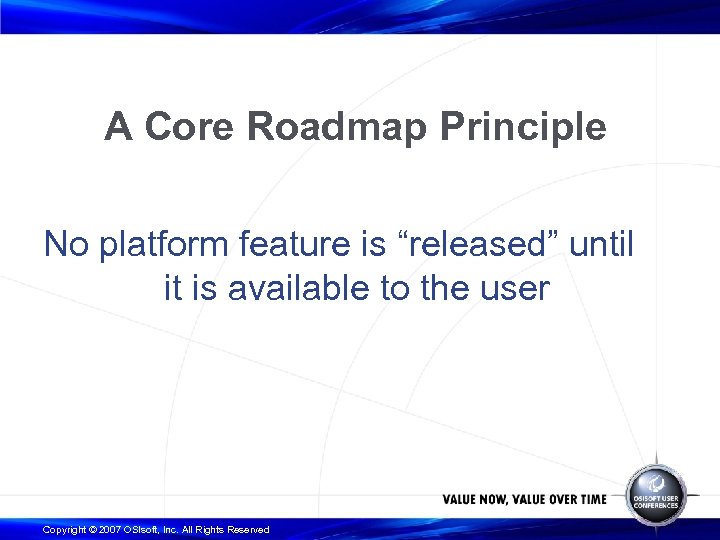 A Core Roadmap Principle

No platform feature is “released” until it is available to the user

VALUE NOW, VALUE OVER TIME

OSISOFT USER CONFERENCES

Copyright © 2007 OSIsoft, Inc. All Rights Reserved